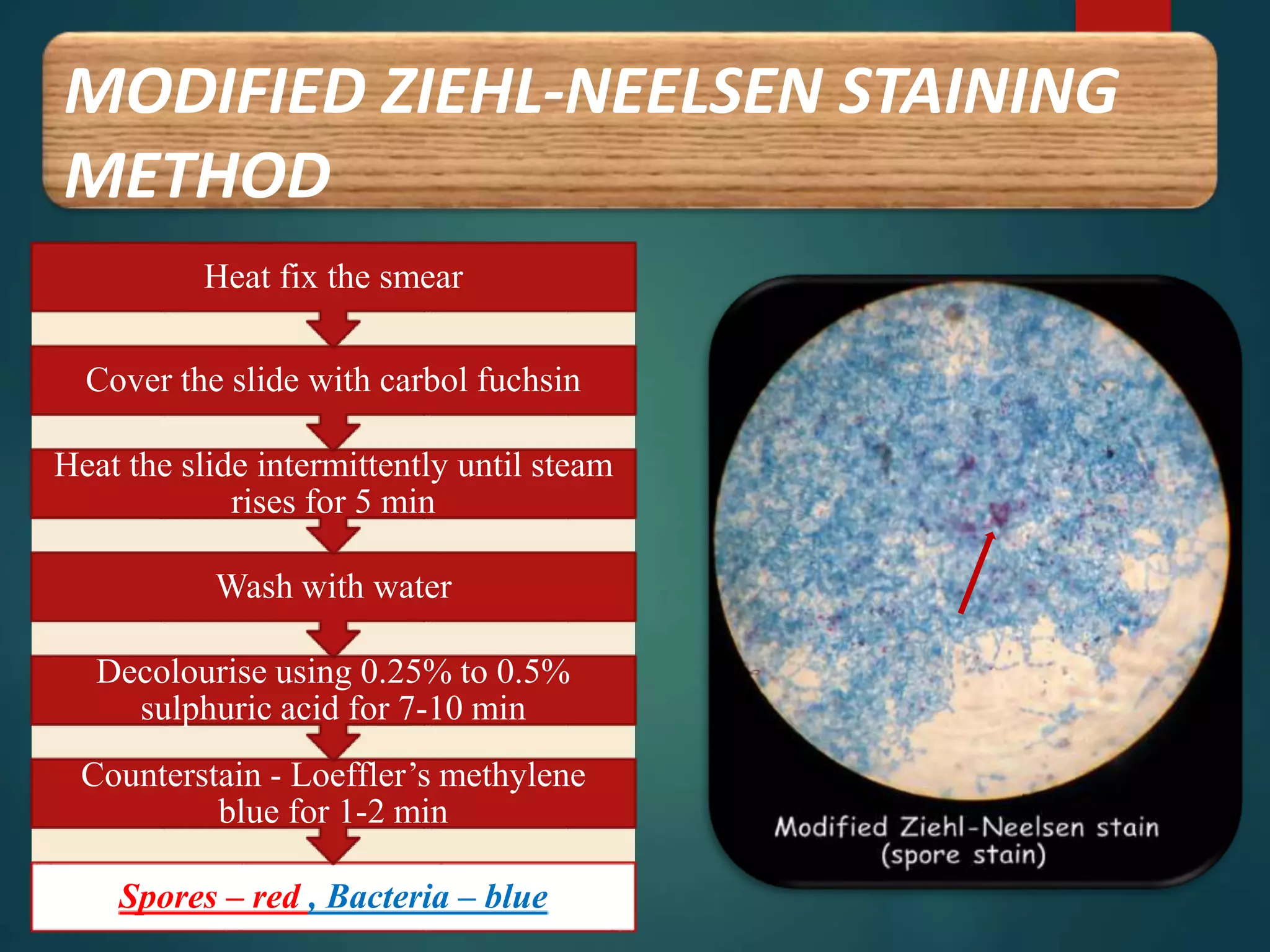 MODIFIED ZIEHL-NEELSEN STAINING METHOD

Heat fix the smear

Cover the slide with carbol fuchsin

Heat the slide intermittently until steam rises for 5 min

Wash with water

Decolourise using 0.25% to 0.5% sulphuric acid for 7-10 min

Counterstain - Loeffler's methylene blue for 1-2 min

Spores – red , Bacteria – blue

Modified Ziehl-Neelsen stain (spore stain)